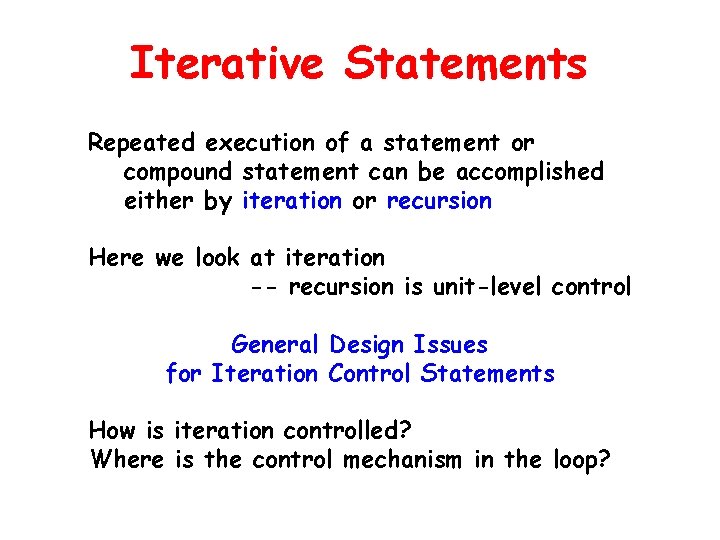 Iterative Statements

Repeated execution of a statement or compound statement can be accomplished either by iteration or recursion

Here we look at iteration
-- recursion is unit-level control

General Design Issues
for Iteration Control Statements

How is iteration controlled?
Where is the control mechanism in the loop?